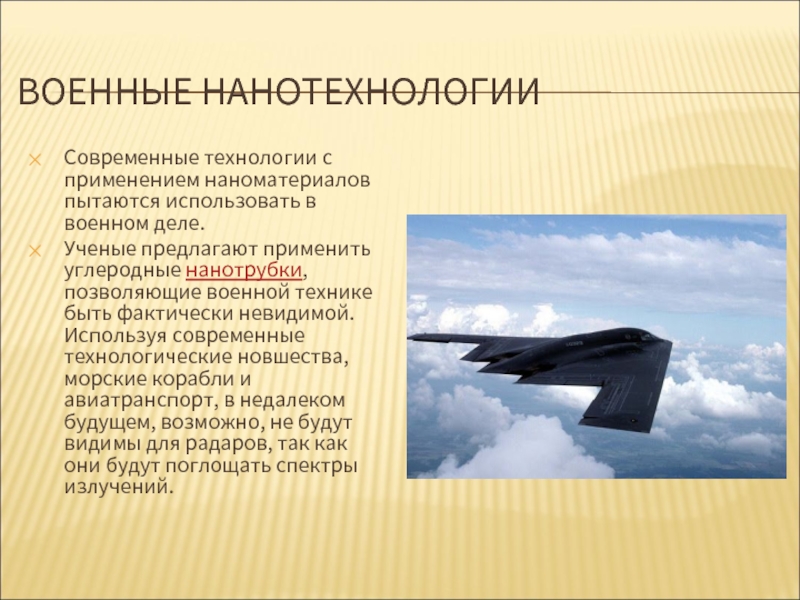 ВОЕННЫЕ НАНОТЕХНОЛОГИИ

Современные технологии с применением наноматериалов пытаются использовать в военном деле.

Ученые предлагают применить углеродные нанотрубки, позволяющие военной технике быть фактически невидимой. Используя современные технологические новшества, морские корабли и авиатранспорт, в недалеком будущем, возможно, не будут видимы для радаров, так как они будут поглощать спектры излучений.